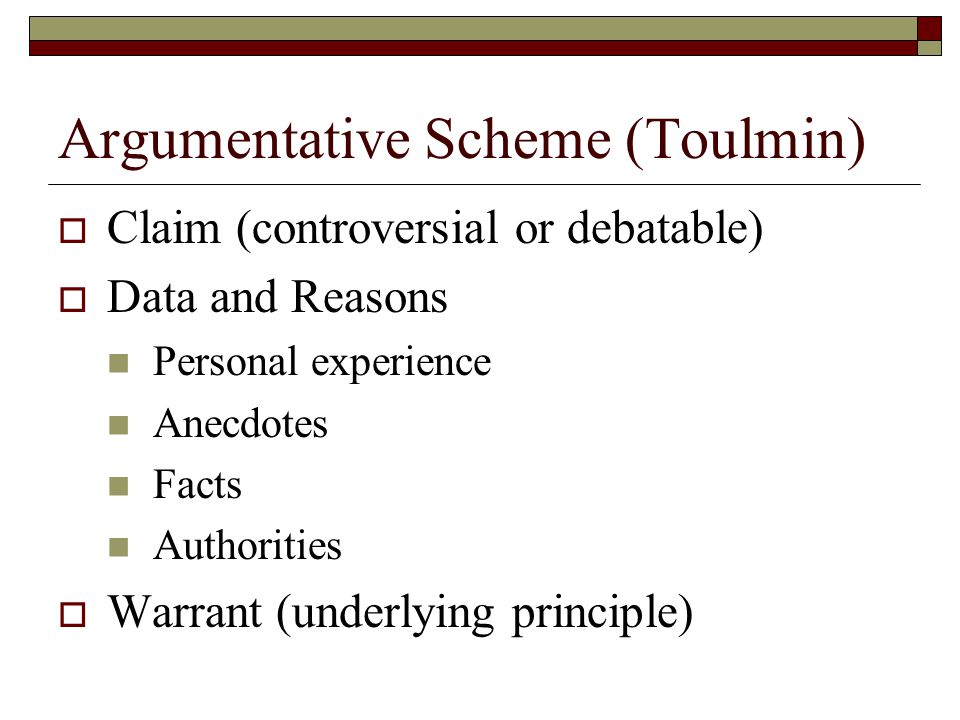 Argumentative Scheme (Toulmin)

Claim (controversial or debatable)

Data and Reasons

Personal experience

Anecdotes

Facts

Authorities

Warrant (underlying principle)